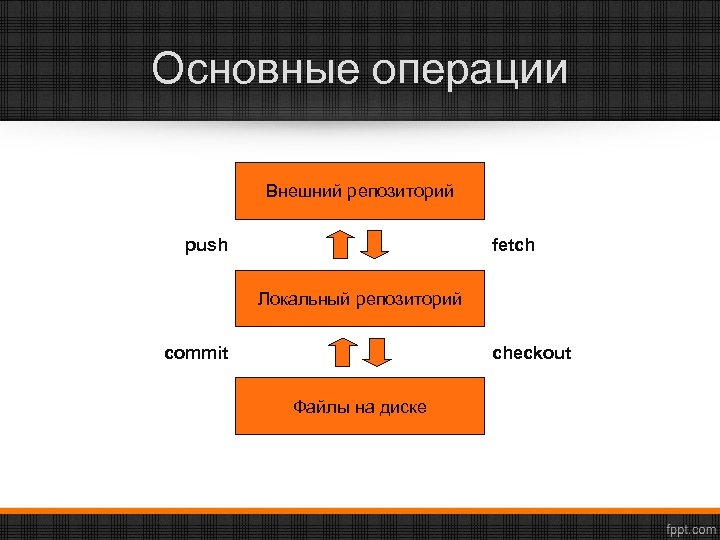 Основные операции

Внешний репозиторий

push

fetch

Локальный репозиторий

commit

checkout

Файлы на диске

fppt.com